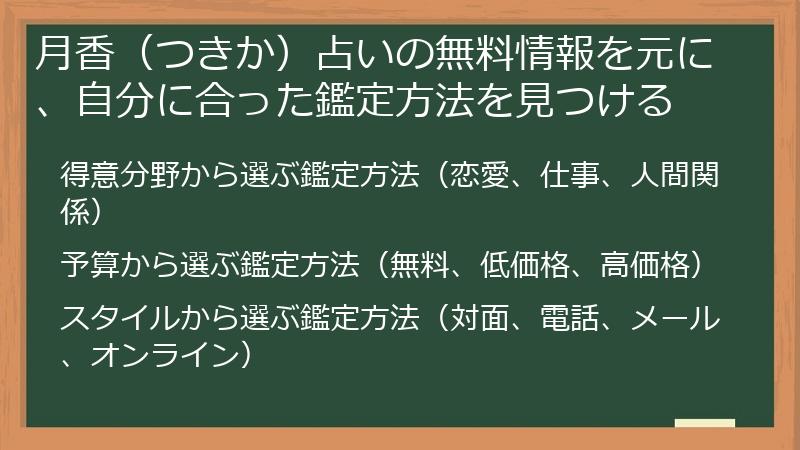 月香（つきか）占いの無料情報を元に、自分に合った鑑定方法を見つける

得意分野から選ぶ鑑定方法（恋愛、仕事、人間関係）

予算から選ぶ鑑定方法（無料、低価格、高価格）

スタイルから選ぶ鑑定方法（対面、電話、メール、オンライン）